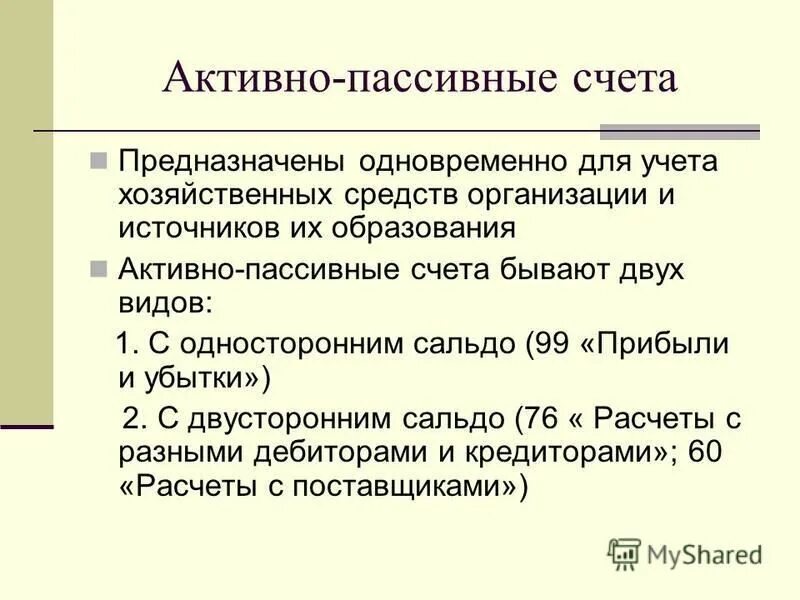 Активно-пассивные счета

Предназначены одновременно для учета хозяйственных средств организации и источников их образования

Активно-пассивные счета бывают двух видов:

1. С односторонним сальдо (99 «Прибыли и убытки»)

2. С двусторонним сальдо (76 « Расчеты с разными дебиторами и кредиторами»; 60 «Расчеты с поставщиками»)

MyShared